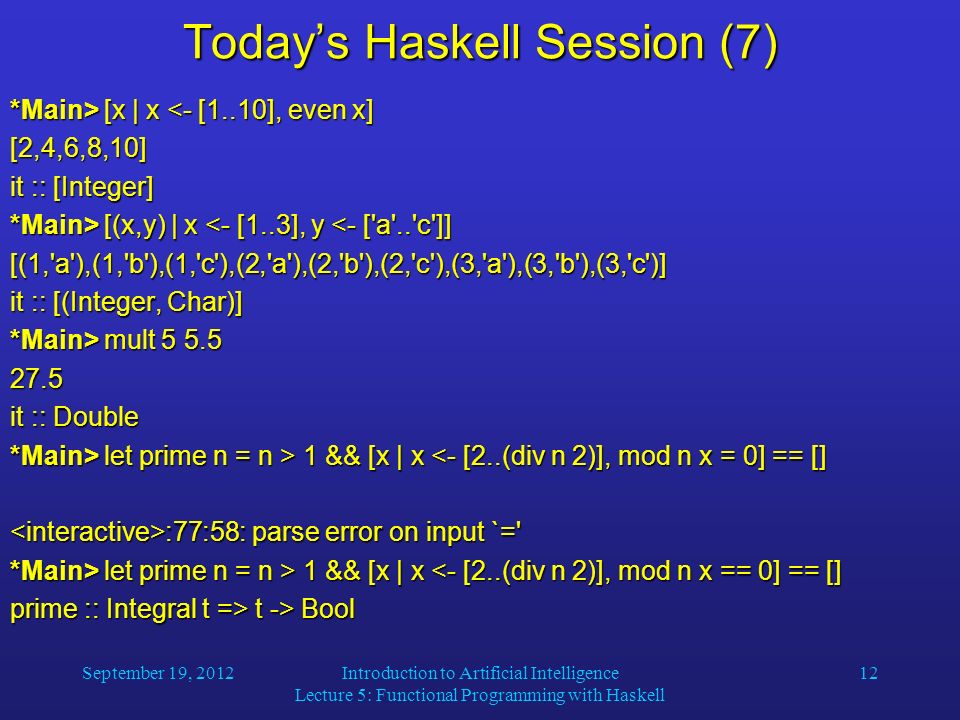 Today's Haskell Session (7)

*Main> [x | x <- [1..10], even x]
[2,4,6,8,10]
it :: [Integer]
*Main> [(x,y) | x <- [1..3], y <- ['a'..'c']]
[(1,'a'),(1,'b'),(1,'c'),(2,'a'),(2,'b'),(2,'c'),(3,'a'),(3,'b'),(3,'c')]
it :: [(Integer, Char)]
*Main> mult 5 5.5
27.5
it :: Double
*Main> let prime n = n > 1 && [x | x <- [2..(div n 2)], mod n x = 0] == []

<interactive>:77:58: parse error on input `='
*Main> let prime n = n > 1 && [x | x <- [2..(div n 2)], mod n x == 0] == []
prime :: Integral t => t -> Bool

September 19, 2012

Introduction to Artificial Intelligence
Lecture 5: Functional Programming with Haskell

12